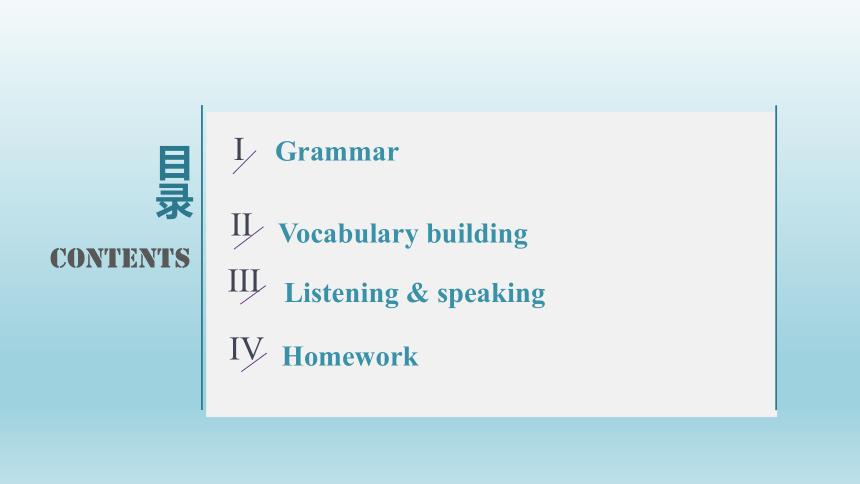 目录
CONTENTS

I Grammar

II Vocabulary building

III Listening & speaking

IV Homework